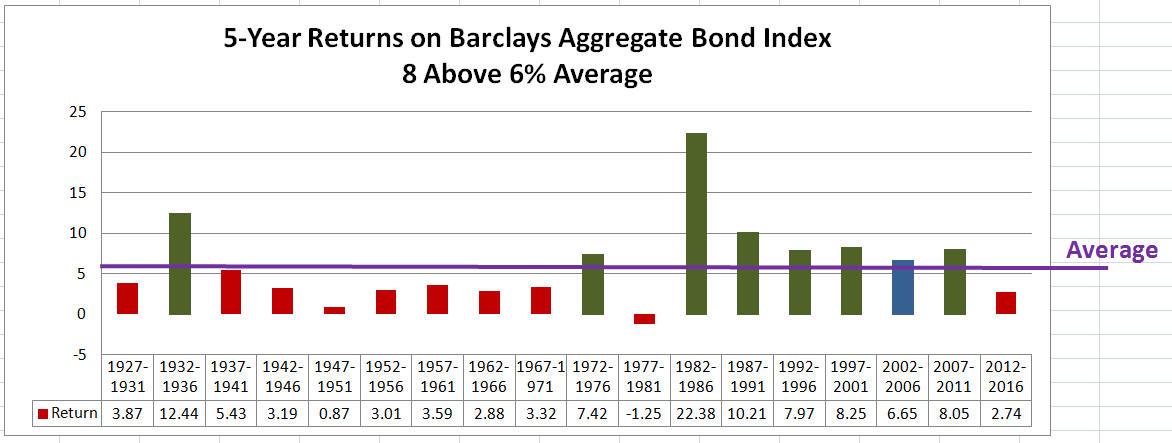 5-Year Returns on Barclays Aggregate Bond Index
8 Above 6% Average

25
20
15
10
5
0
-5

Average

| | 1927-1931 | 1932-1936 | 1937-1941 | 1942-1946 | 1947-1951 | 1952-1956 | 1957-1961 | 1962-1966 | 1967-1971 | 1972-1976 | 1977-1981 | 1982-1986 | 1987-1991 | 1992-1996 | 1997-2001 | 2002-2006 | 2007-2011 | 2012-2016 |
|---|---|---|---|---|---|---|---|---|---|---|---|---|---|---|---|---|---|---|
| Return | 3.87 | 12.44 | 5.43 | 3.19 | 0.87 | 3.01 | 3.59 | 2.88 | 3.32 | 7.42 | -1.25 | 22.38 | 10.21 | 7.97 | 8.25 | 6.65 | 8.05 | 2.74 |